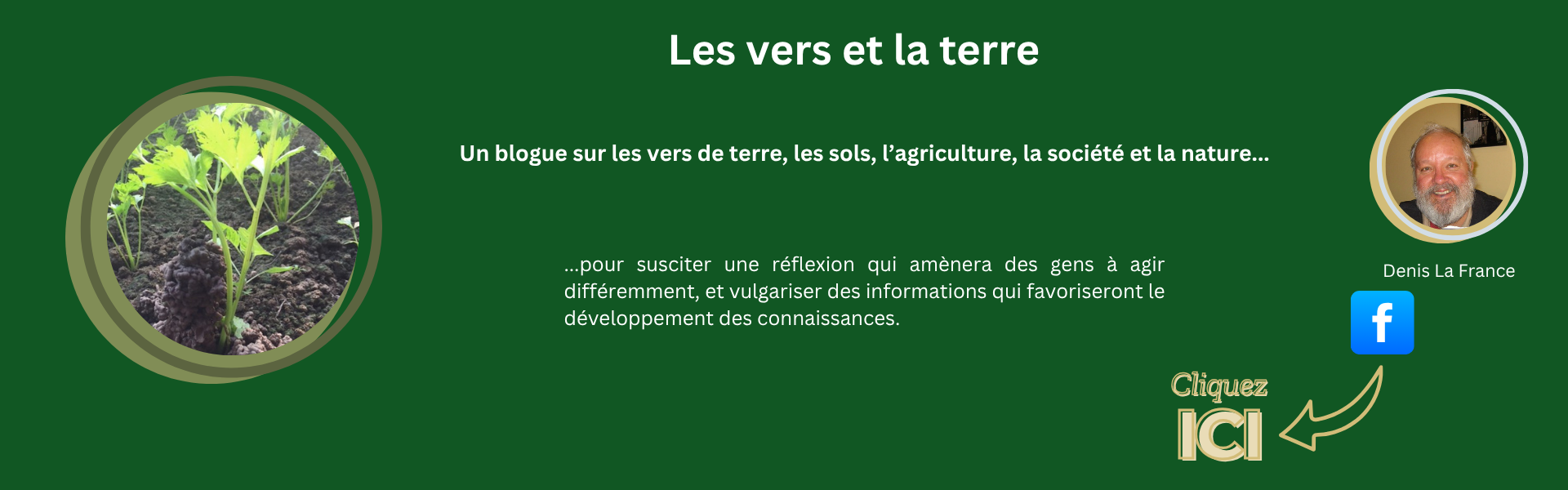 Les vers et la terre

Un blogue sur les vers de terre, les sols, l’agriculture, la société et la nature...

...pour susciter une réflexion qui amènera des gens à agir différemment, et vulgariser des informations qui favoriseront le développement des connaissances.

Denis La France

f

Cliquez
ICI